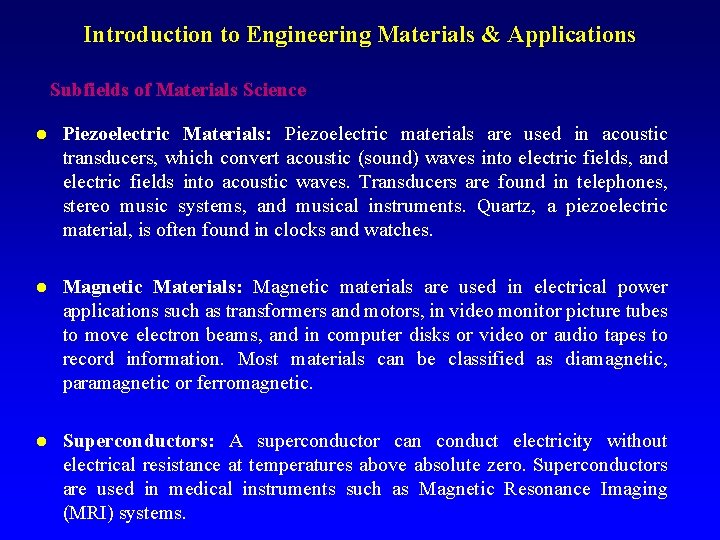 Introduction to Engineering Materials & Applications

Subfields of Materials Science

● Piezoelectric Materials: Piezoelectric materials are used in acoustic transducers, which convert acoustic (sound) waves into electric fields, and electric fields into acoustic waves. Transducers are found in telephones, stereo music systems, and musical instruments. Quartz, a piezoelectric material, is often found in clocks and watches.

● Magnetic Materials: Magnetic materials are used in electrical power applications such as transformers and motors, in video monitor picture tubes to move electron beams, and in computer disks or video or audio tapes to record information. Most materials can be classified as diamagnetic, paramagnetic or ferromagnetic.

● Superconductors: A superconductor can conduct electricity without electrical resistance at temperatures above absolute zero. Superconductors are used in medical instruments such as Magnetic Resonance Imaging (MRI) systems.